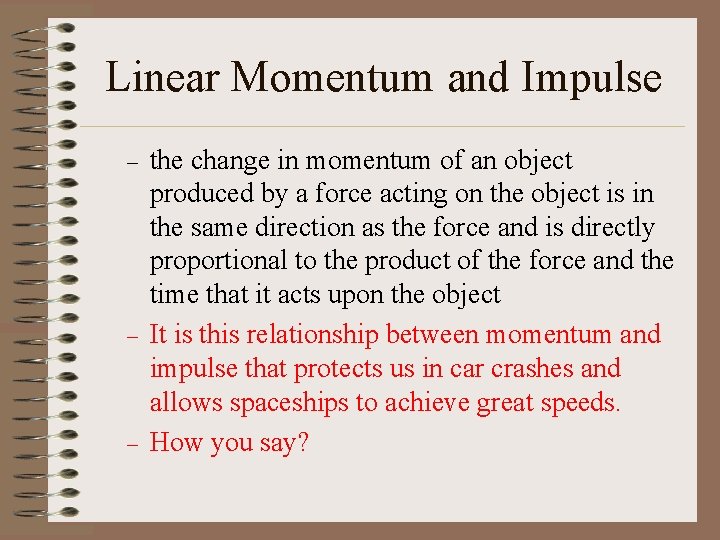 Linear Momentum and Impulse

– the change in momentum of an object produced by a force acting on the object is in the same direction as the force and is directly proportional to the product of the force and the time that it acts upon the object

– It is this relationship between momentum and impulse that protects us in car crashes and allows spaceships to achieve great speeds.

– How you say?